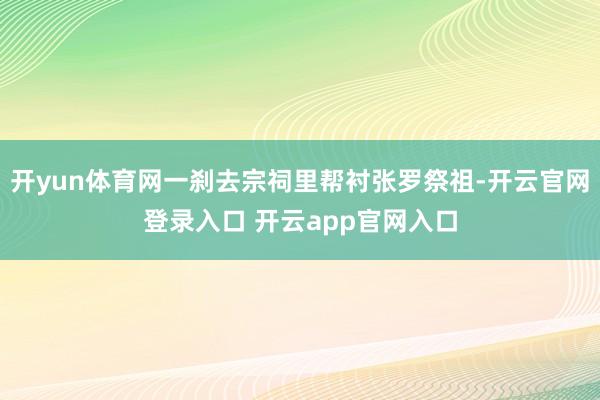 开yun体育网一刹去宗祠里帮衬张罗祭祖-开云官网登录入口 开云app官网入口